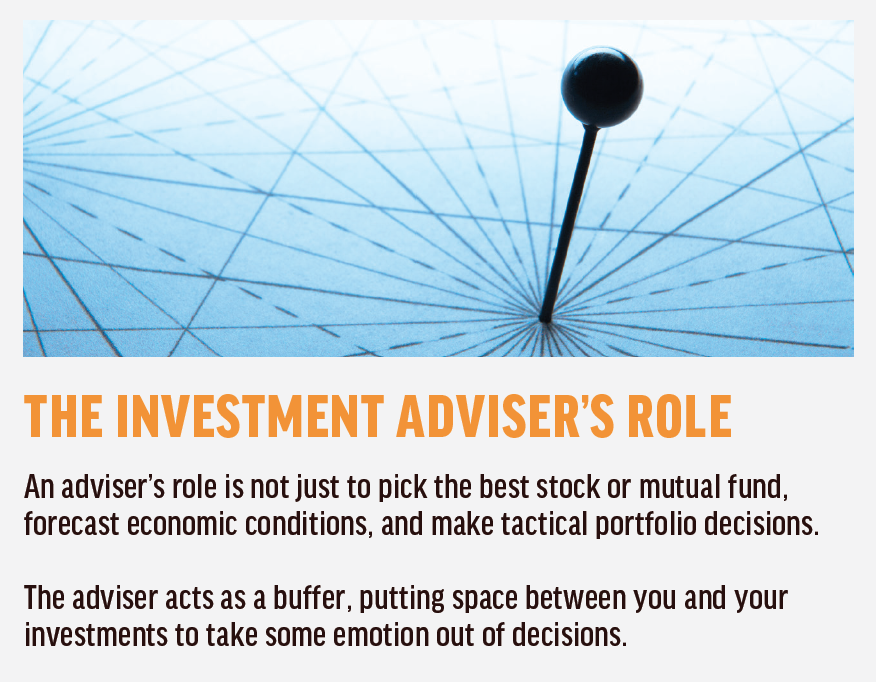 THE INVESTMENT ADVISER'S ROLE

An adviser's role is not just to pick the best stock or mutual fund, forecast economic conditions, and make tactical portfolio decisions.

The adviser acts as a buffer, putting space between you and your investments to take some emotion out of decisions.